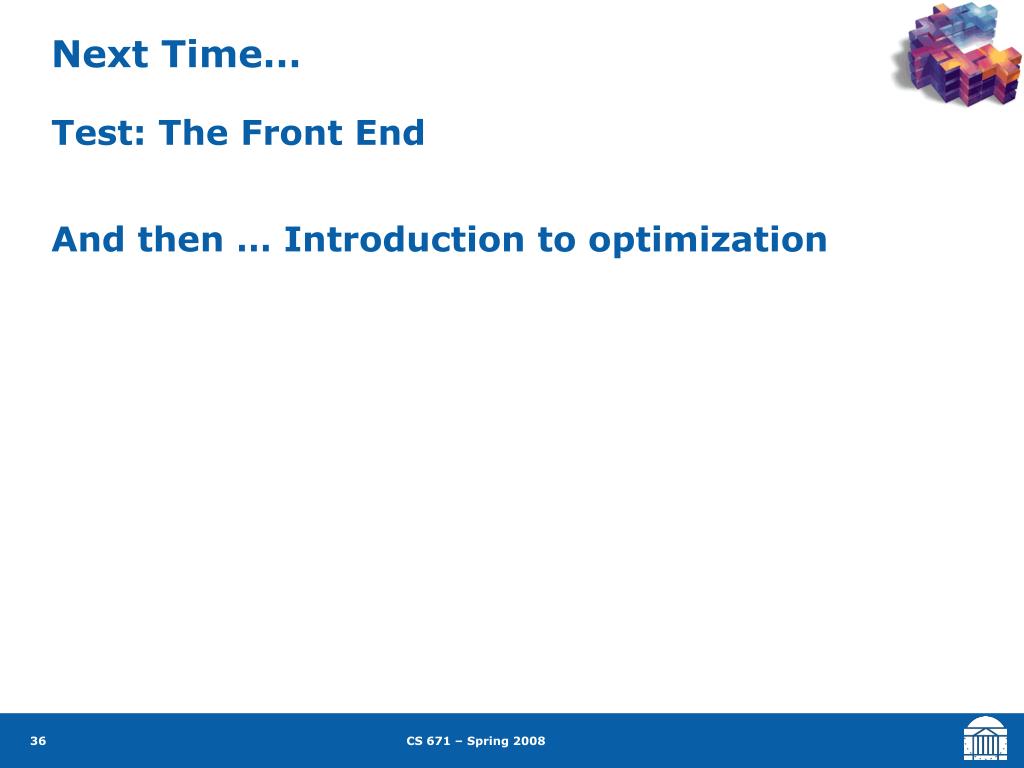 Next Time…

Test: The Front End

And then … Introduction to optimization

36

CS 671 – Spring 2008